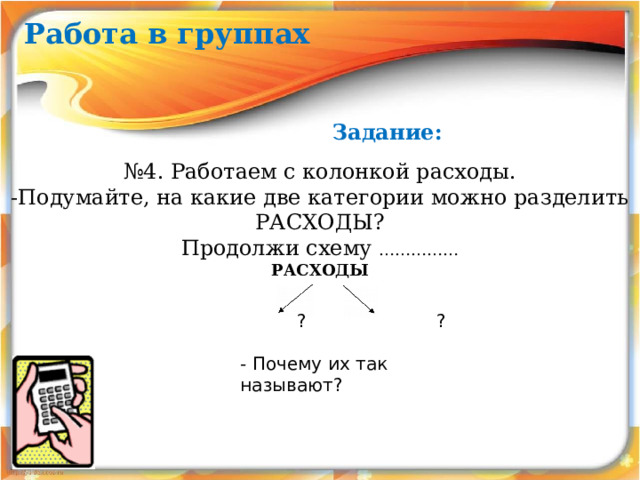 Работа в группах

Задание:

№4. Работаем с колонкой расходы.
-Подумайте, на какие две категории можно разделить РАСХОДЫ?
Продолжи схему ...............

РАСХОДЫ

? ?

- Почему их так называют?